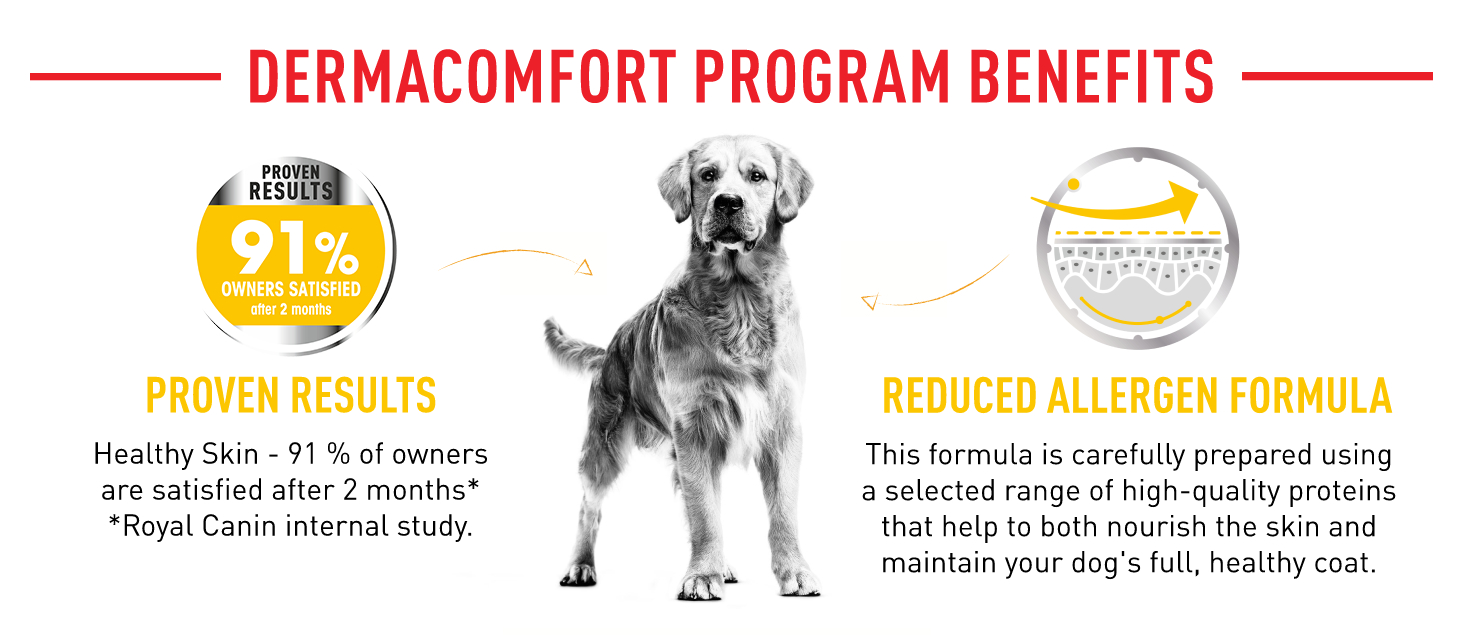 DERMACOMFORT PROGRAM BENEFITS

PROVEN RESULTS
91%
OWNERS SATISFIED
after 2 months

PROVEN RESULTS

Healthy Skin - 91 % of owners are satisfied after 2 months*
*Royal Canin internal study.

REDUCED ALLERGEN FORMULA

This formula is carefully prepared using a selected range of high-quality proteins that help to both nourish the skin and maintain your dog's full, healthy coat.